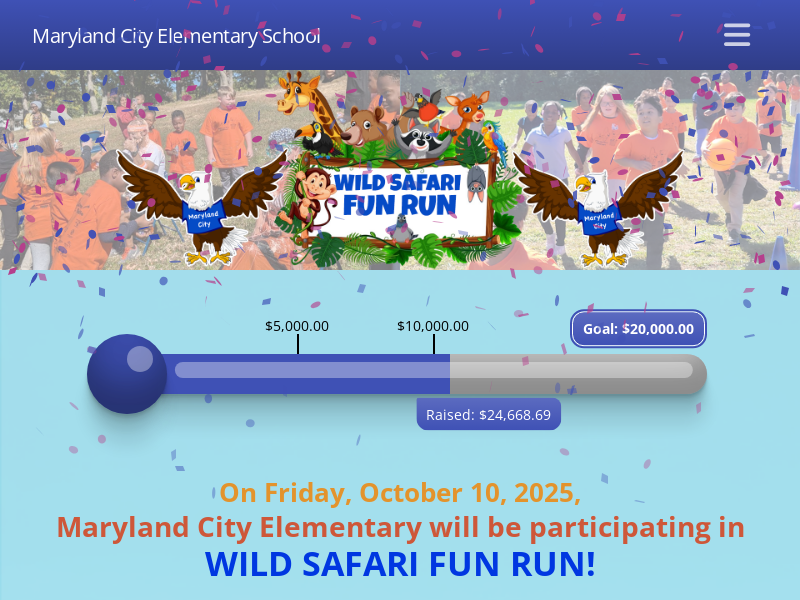 Maryland City Elementary School

Maryland City

WILD SAFARI FUN RUN

Maryland City

$5,000.00

$10,000.00

Goal: $20,000.00

Raised: $24,668.69

On Friday, October 10, 2025,
Maryland City Elementary will be participating in
WILD SAFARI FUN RUN!